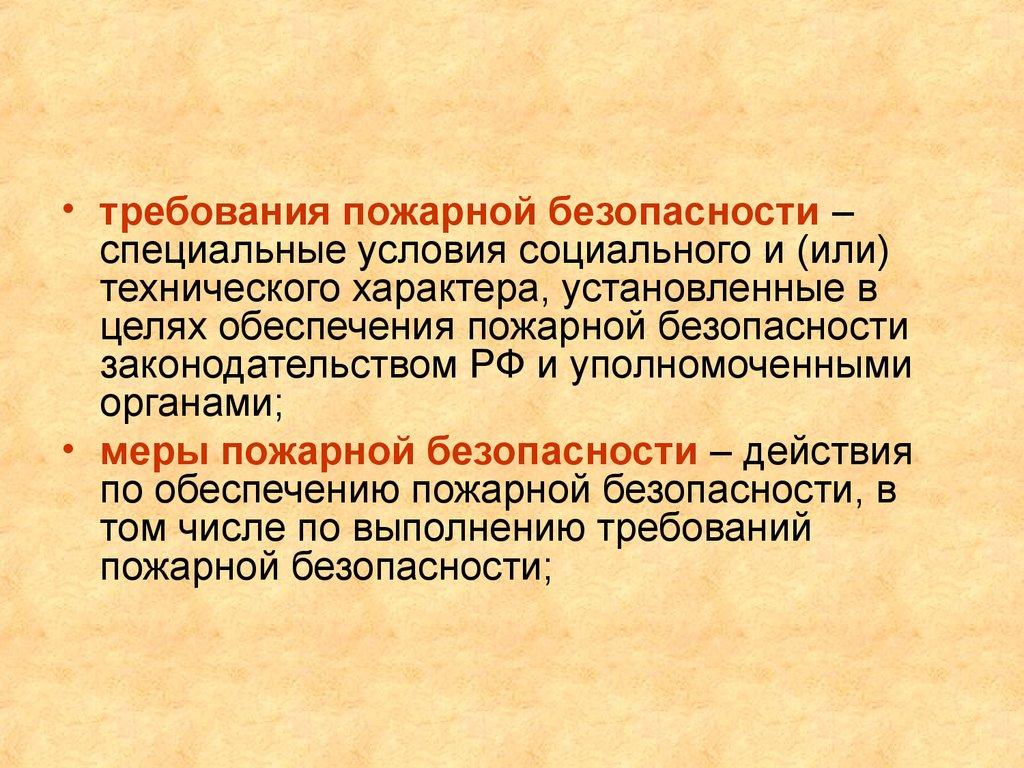 • требования пожарной безопасности – специальные условия социального и (или) технического характера, установленные в целях обеспечения пожарной безопасности законодательством РФ и уполномоченными органами;

• меры пожарной безопасности – действия по обеспечению пожарной безопасности, в том числе по выполнению требований пожарной безопасности;